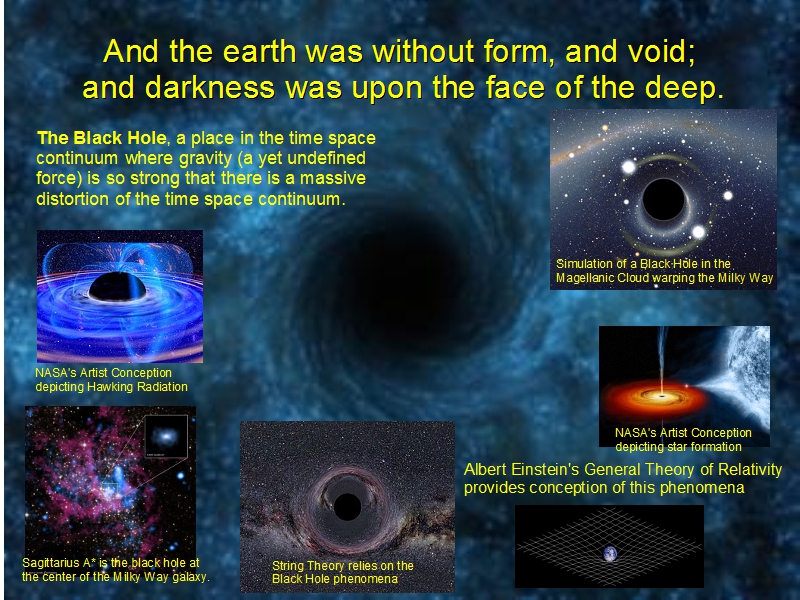 And the earth was without form, and void; and darkness was upon the face of the deep.

The Black Hole, a place in the time space continuum where gravity (a yet undefined force) is so strong that there is a massive distortion of the time space continuum.

Simulation of a Black Hole in the Magellanic Cloud warping the Milky Way

NASA's Artist Conception depicting Hawking Radiation

NASA's Artist Conception depicting star formation

Albert Einstein's General Theory of Relativity provides conception of this phenomena

Sagittarius A* is the black hole at the center of the Milky Way galaxy.

String Theory relies on the Black Hole phenomena